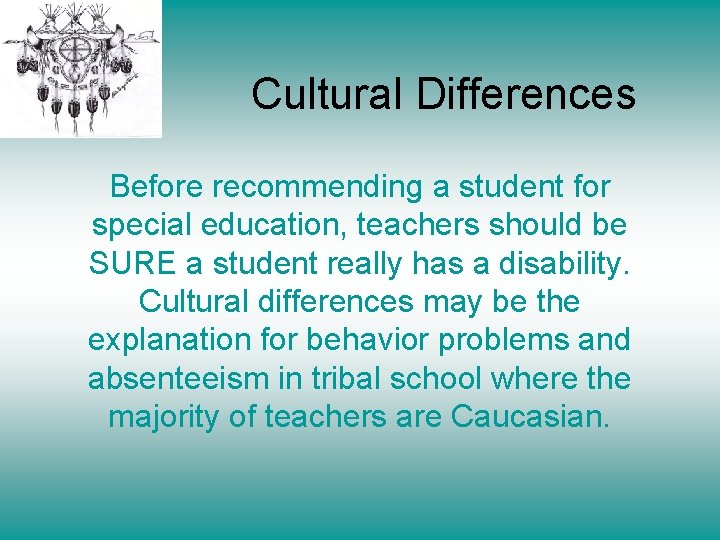 Cultural Differences

Before recommending a student for special education, teachers should be SURE a student really has a disability. Cultural differences may be the explanation for behavior problems and absenteeism in tribal school where the majority of teachers are Caucasian.